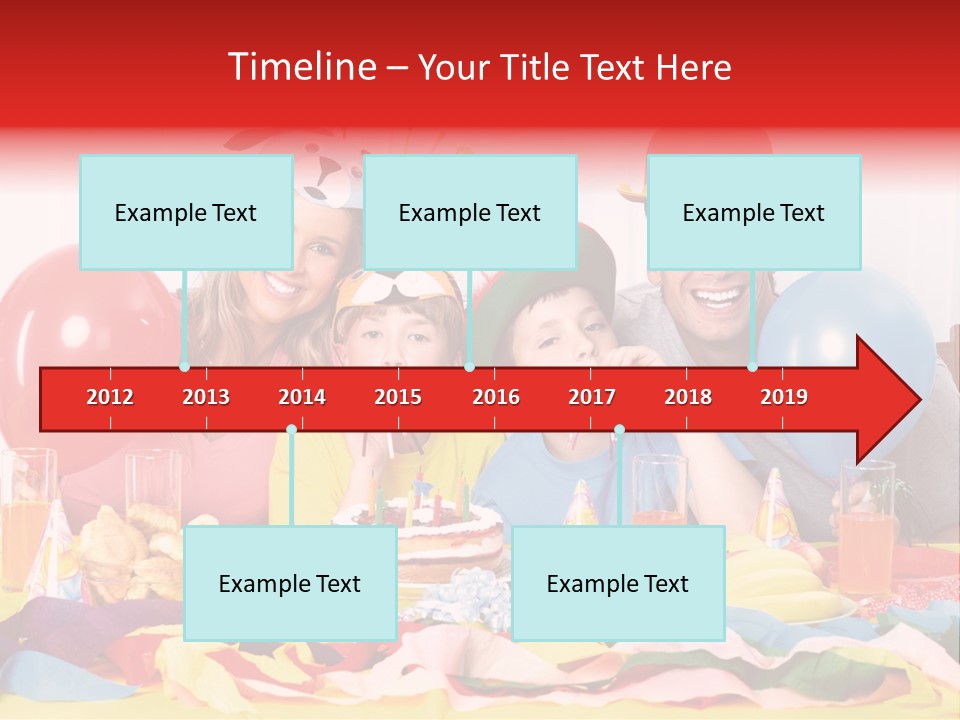 Timeline – Your Title Text Here

Example Text

Example Text

Example Text

2012 2013 2014 2015 2016 2017 2018 2019

Example Text

Example Text